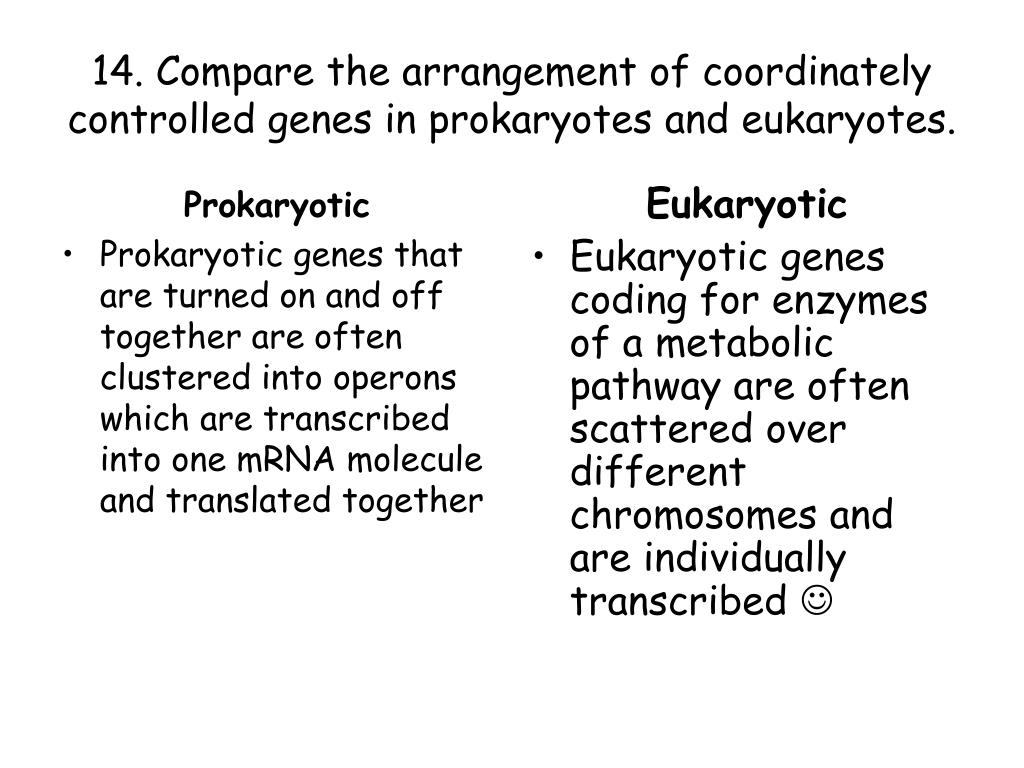 14. Compare the arrangement of coordinately controlled genes in prokaryotes and eukaryotes.

Prokaryotic

• Prokaryotic genes that are turned on and off together are often clustered into operons which are transcribed into one mRNA molecule and translated together

Eukaryotic

• Eukaryotic genes coding for enzymes of a metabolic pathway are often scattered over different chromosomes and are individually transcribed ☺